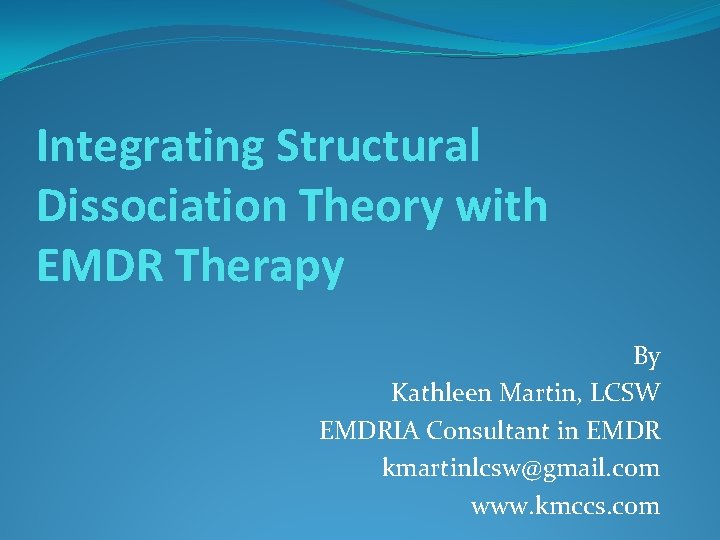 Integrating Structural Dissociation Theory with EMDR Therapy

By
Kathleen Martin, LCSW
EMDRIA Consultant in EMDR
kmartinlcsw@gmail.com
www.kmccs.com